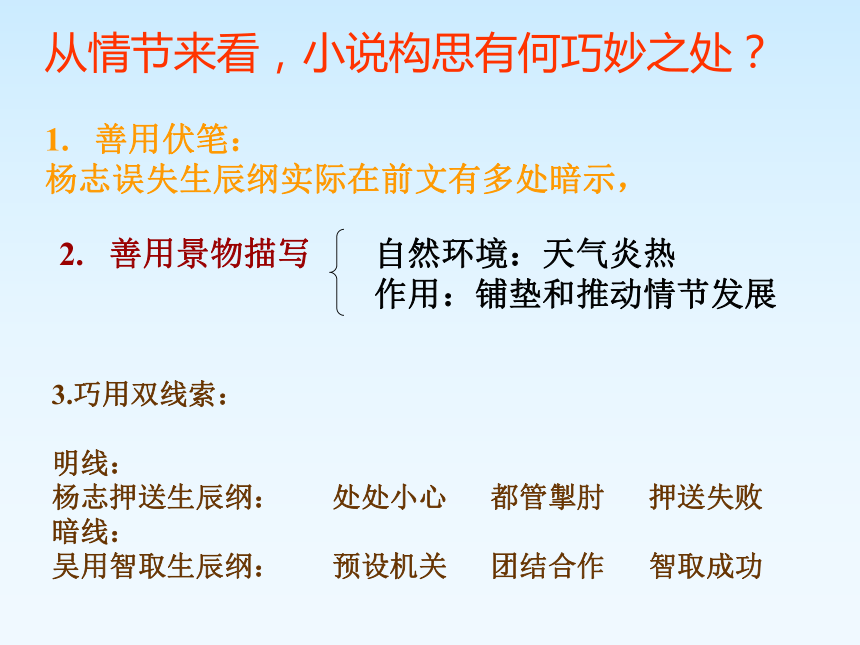 从情节来看，小说构思有何巧妙之处？

1. 善用伏笔：
杨志误失生辰纲实际在前文有多处暗示，

2. 善用景物描写

自然环境：天气炎热
作用：铺垫和推动情节发展

3.巧用双线索：

明线：
杨志押送生辰纲： 处处小心 都管掣肘 押送失败
暗线：
吴用智取生辰纲： 预设机关 团结合作 智取成功